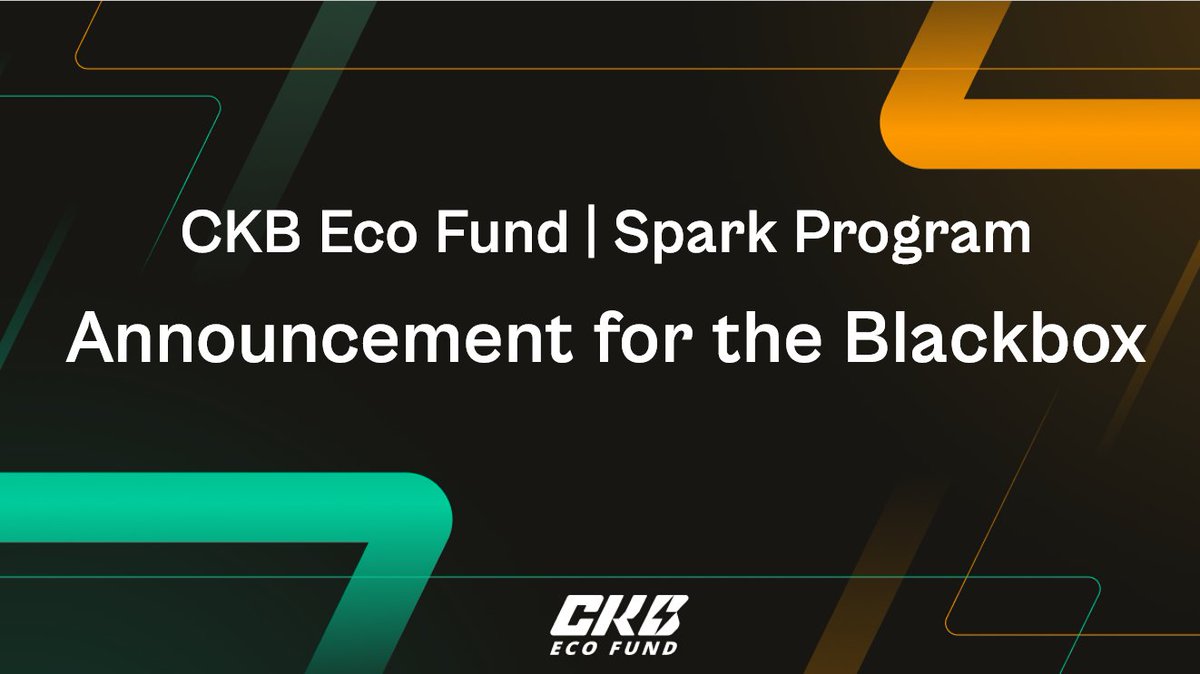 CKB Eco Fund | Spark Program

Announcement for the Blackbox

CKB
ECO FUND